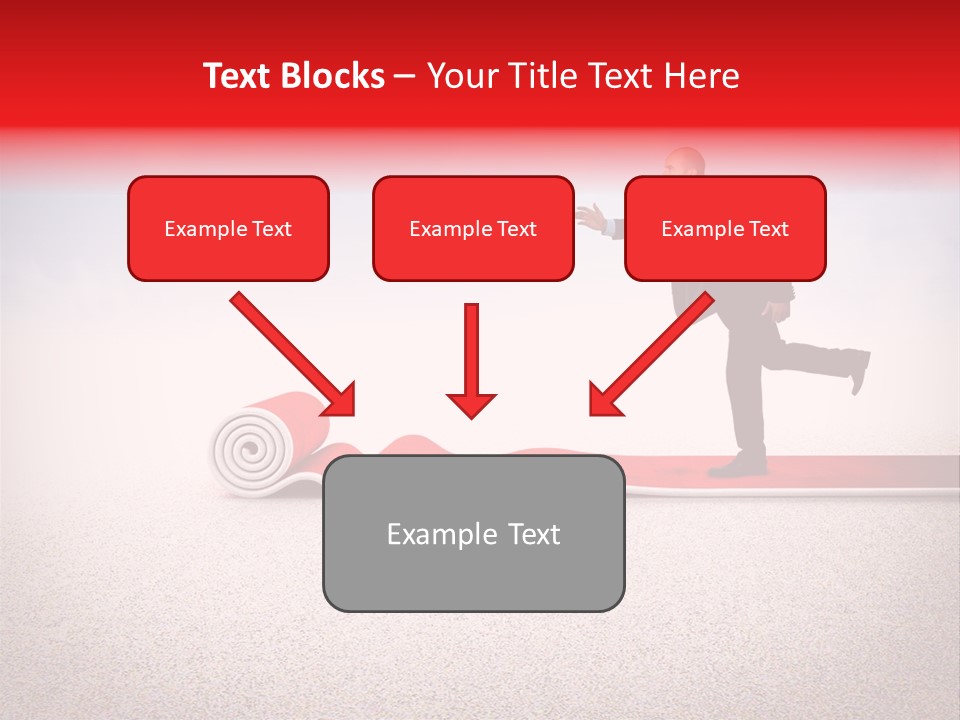 Text Blocks – Your Title Text Here

Example Text

Example Text

Example Text

Example Text